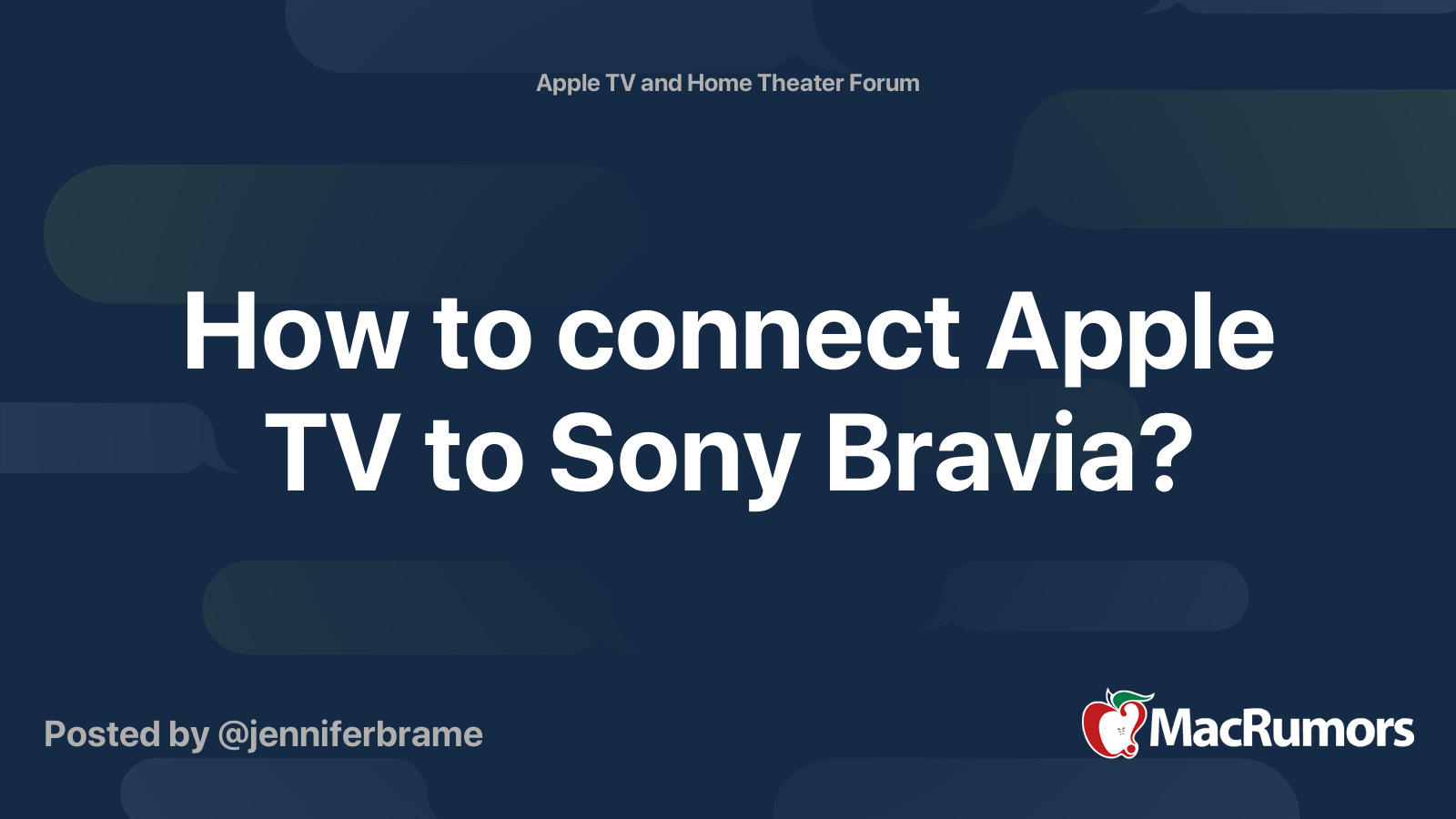 Apple TV and Home Theater Forum

How to connect Apple TV to Sony Bravia?

Posted by @jenniferbrame

MacRumors